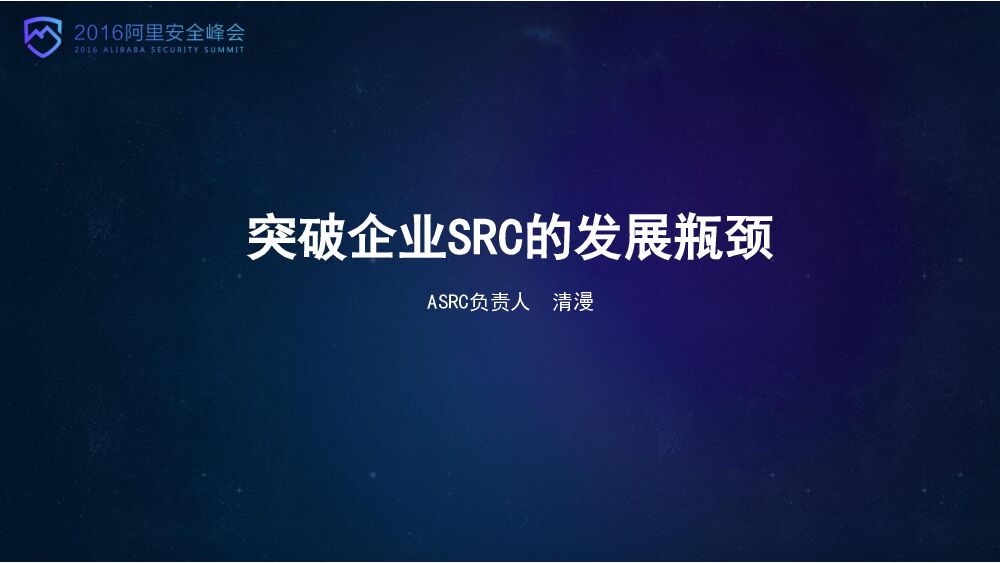 2016阿里安全峰会
2016 ALIBABA SECURITY SUMMIT

突破企业SRC的发展瓶颈

ASRC负责人 清漫